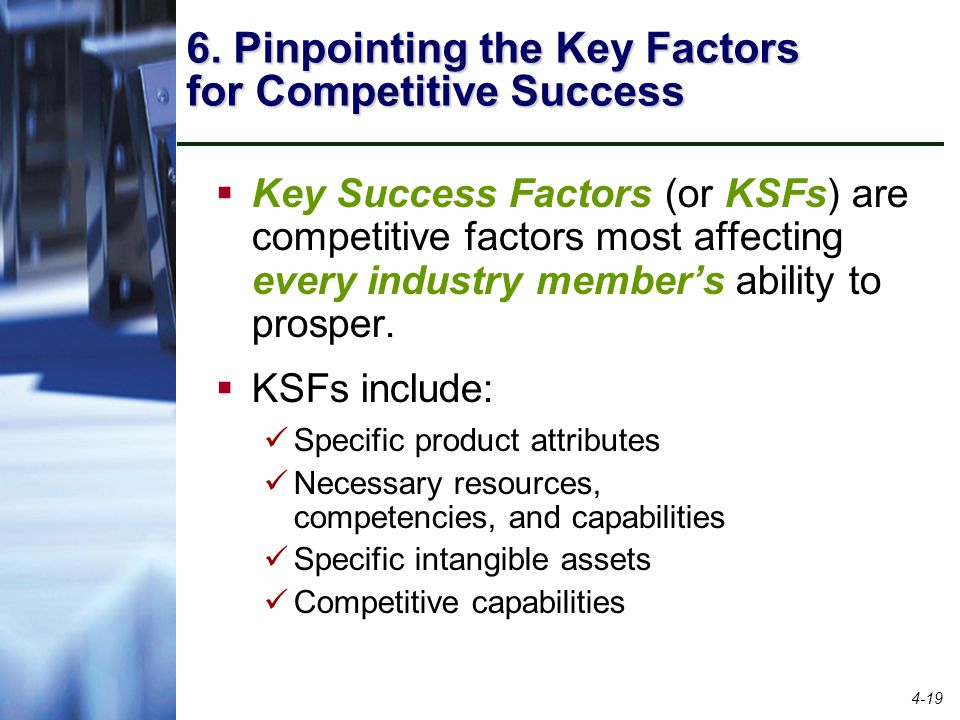 6. Pinpointing the Key Factors for Competitive Success

▪ Key Success Factors (or KSFs) are competitive factors most affecting every industry member's ability to prosper.

▪ KSFs include:

✓ Specific product attributes
✓ Necessary resources, competencies, and capabilities
✓ Specific intangible assets
✓ Competitive capabilities

4-19